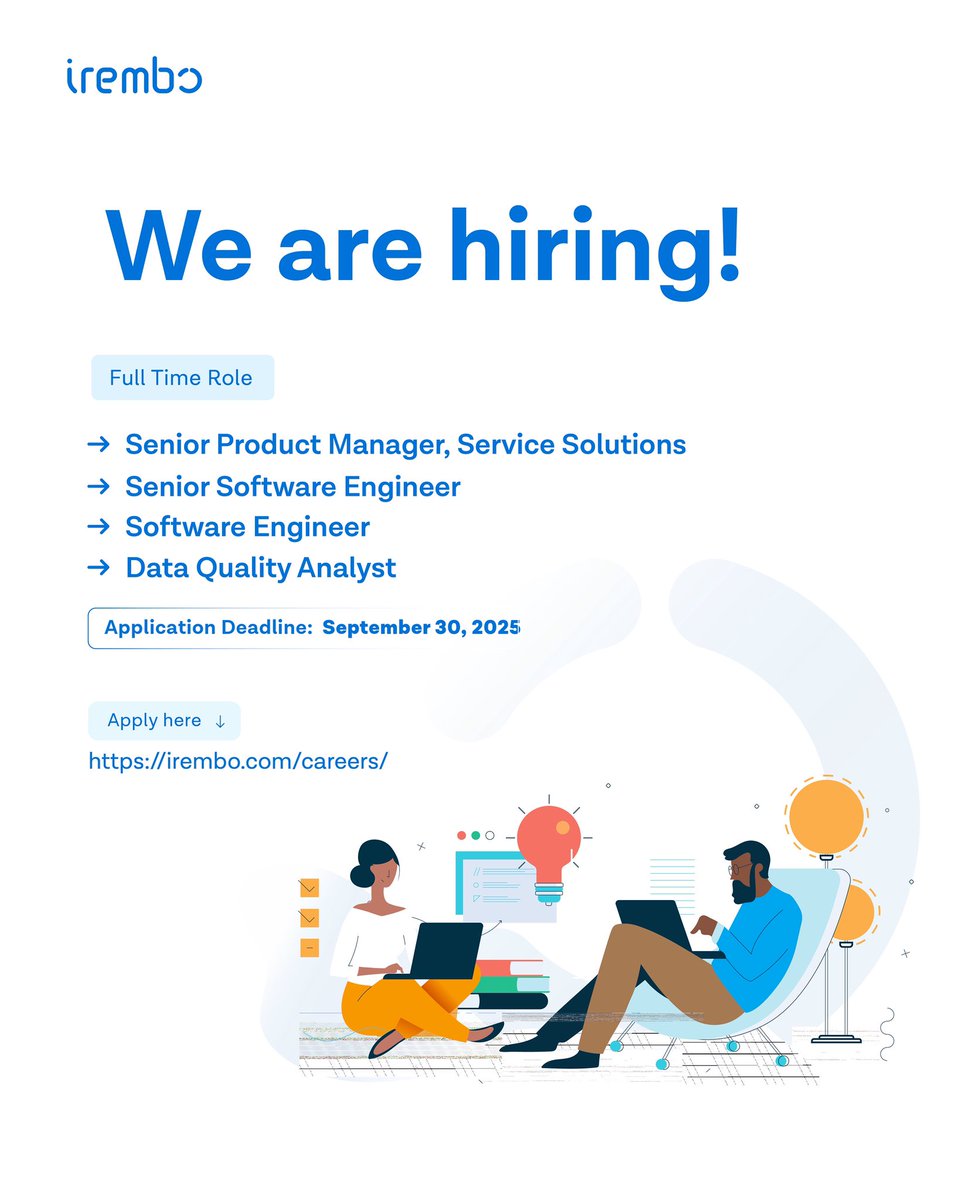 irembo

We are hiring!

Full Time Role

→ Senior Product Manager, Service Solutions
→ Senior Software Engineer
→ Software Engineer
→ Data Quality Analyst

Application Deadline: September 30, 2025

Apply here ↓

https://irembo.com/careers/